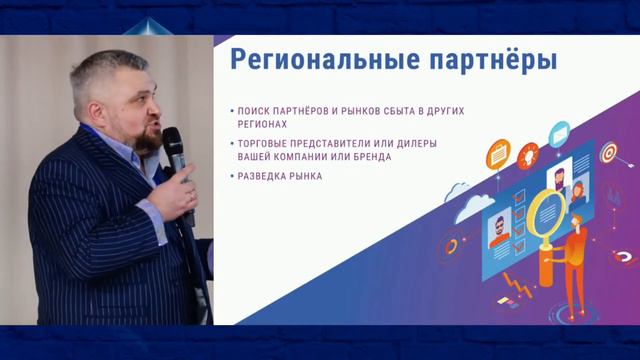 Региональные партнёры

• ПОИСК ПАРТНЁРОВ И РЫНКОВ СБЫТА В ДРУГИХ РЕГИОНАХ
• ТОРГОВЫЕ ПРЕДСТАВИТЕЛИ ИЛИ ДИЛЕРЫ ВАШЕЙ КОМПАНИИ ИЛИ БРЕНДА
• РАЗВЕДКА РЫНКА